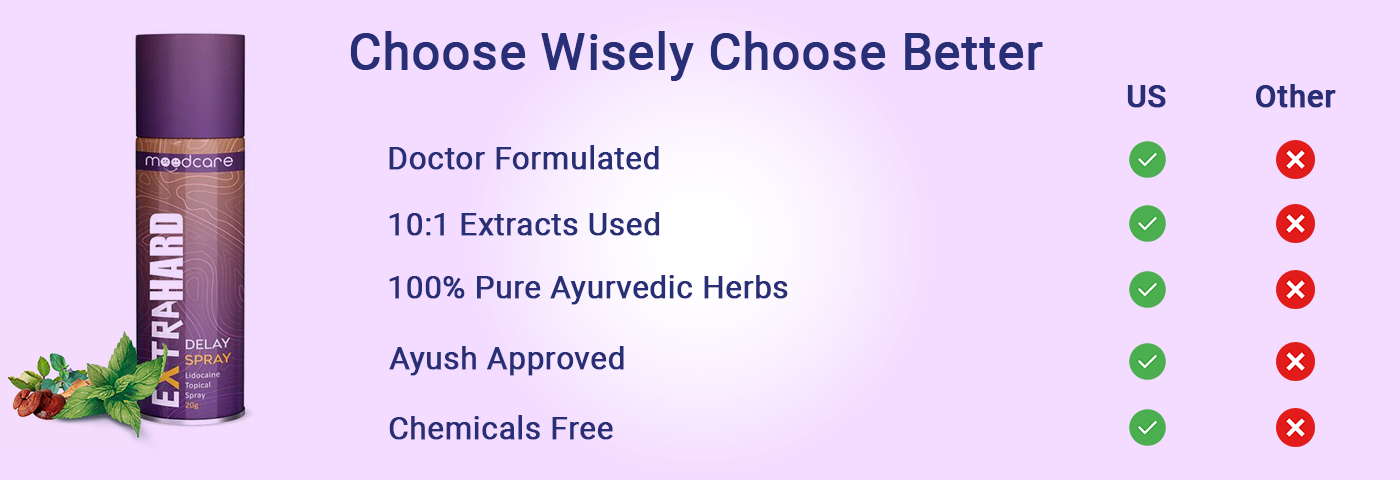 moodcare

EXTRAHARD

DELAY SPRAY

Lidocaine Topical Spray 20g

Choose Wisely Choose Better

| | US | Other |
|---|---|---|
| Doctor Formulated | ✓ | ✗ |
| 10:1 Extracts Used | ✓ | ✗ |
| 100% Pure Ayurvedic Herbs | ✓ | ✗ |
| Ayush Approved | ✓ | ✗ |
| Chemicals Free | ✓ | ✗ |